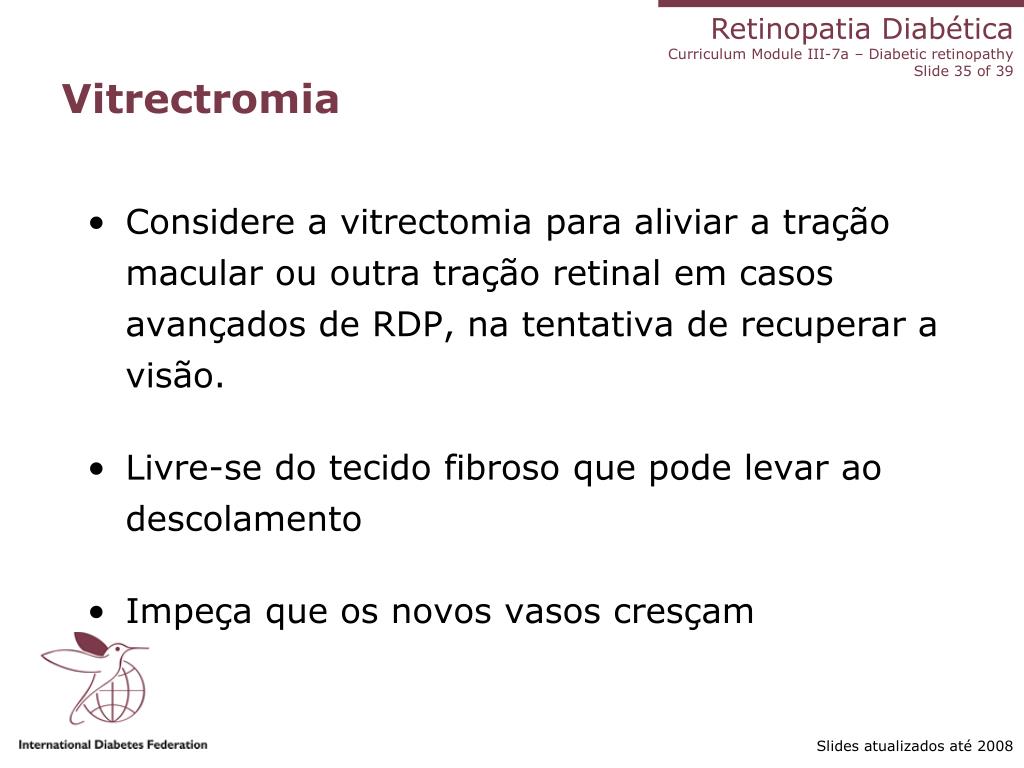 Retinopatia Diabética
Curriculum Module III-7a – Diabetic retinopathy
Slide 35 of 39

Vitrectromia

• Considere a vitrectomia para aliviar a tração macular ou outra tração retinal em casos avançados de RDP, na tentativa de recuperar a visão.

• Livre-se do tecido fibroso que pode levar ao descolamento

• Impeça que os novos vasos cresçam

International Diabetes Federation

Slides atualizados até 2008